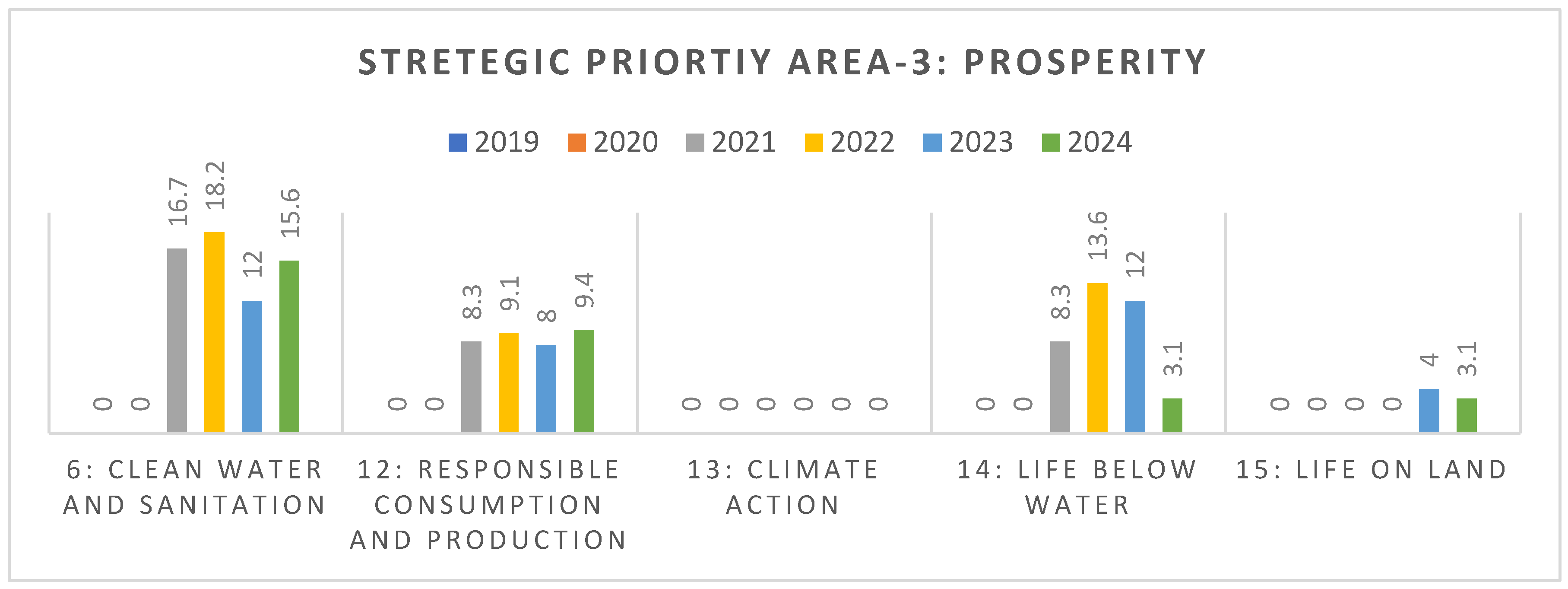 STRETEGIC PRIORTIY AREA-3: PROSPERITY

2019 2020 2021 2022 2023 2024

0 0 16.7 18.2 12 15.6
0 0 8.3 9.1 8 9.4
0 0 0 0 0 0
0 0 8.3 13.6 12 3.1
0 0 0 0 4 3.1

6: CLEAN WATER AND SANITATION
12: RESPONSIBLE CONSUMPTION AND PRODUCTION
13: CLIMATE ACTION
14: LIFE BELOW WATER
15: LIFE ON LAND